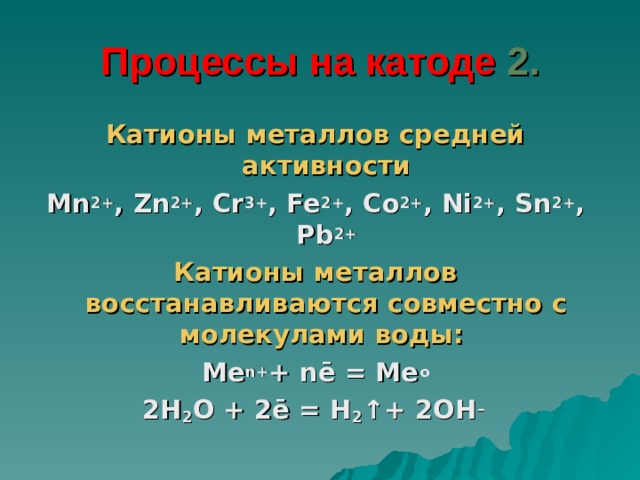 Процессы на катоде 2.

Катионы металлов средней активности

$Mn^{2+}$, $Zn^{2+}$, $Cr^{3+}$, $Fe^{2+}$, $Co^{2+}$, $Ni^{2+}$, $Sn^{2+}$, $Pb^{2+}$

Катионы металлов восстанавливаются совместно с молекулами воды:

$Me^{n+} + n\bar{e} = Me^{o}$

$2H_2O + 2\bar{e} = H_2\uparrow + 2OH^-$